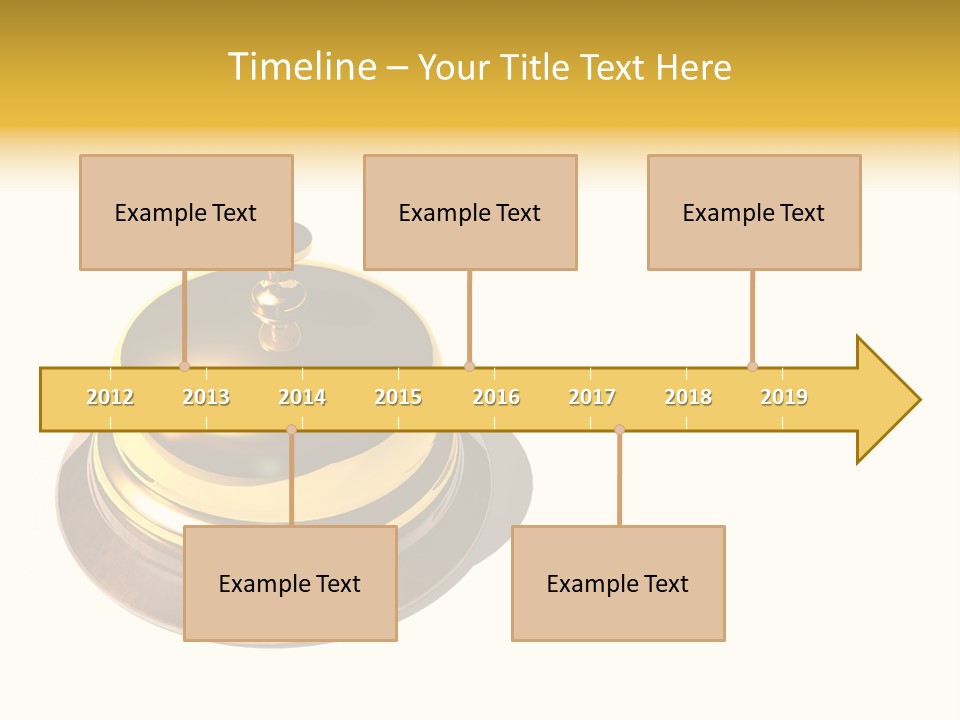 Timeline – Your Title Text Here

Example Text

Example Text

Example Text

2012
2013
2014
2015
2016
2017
2018
2019

Example Text

Example Text